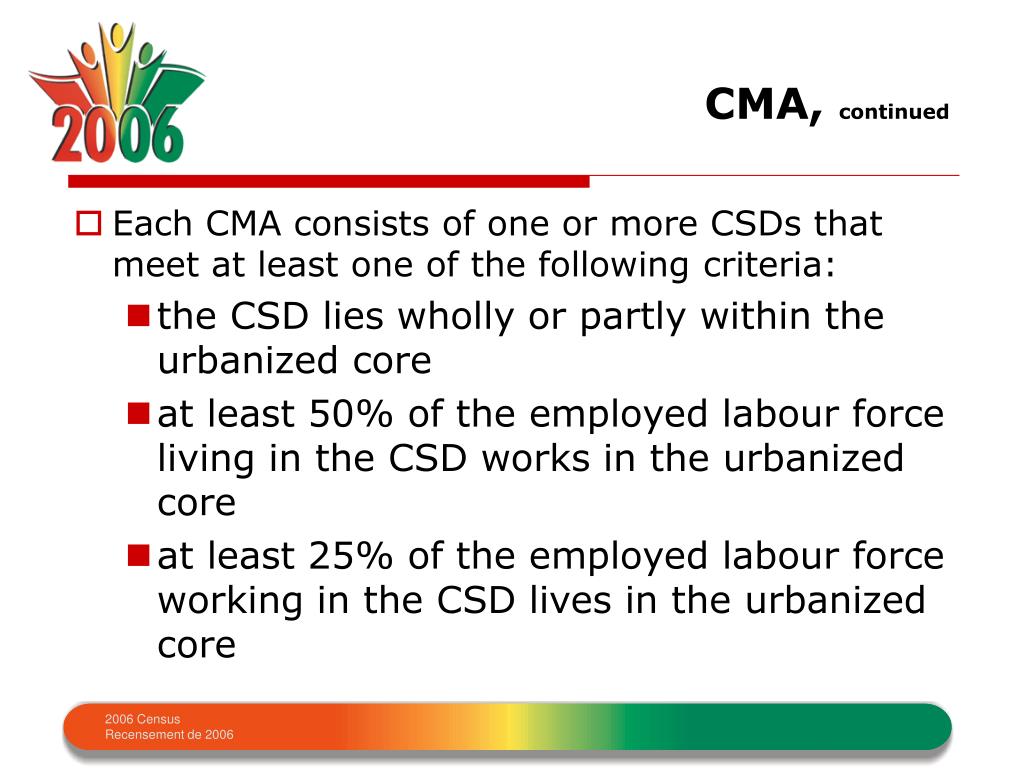 2006

CMA, continued

Each CMA consists of one or more CSDs that meet at least one of the following criteria:

the CSD lies wholly or partly within the urbanized core

at least 50% of the employed labour force living in the CSD works in the urbanized core

at least 25% of the employed labour force working in the CSD lives in the urbanized core

2006 Census
Recensement de 2006